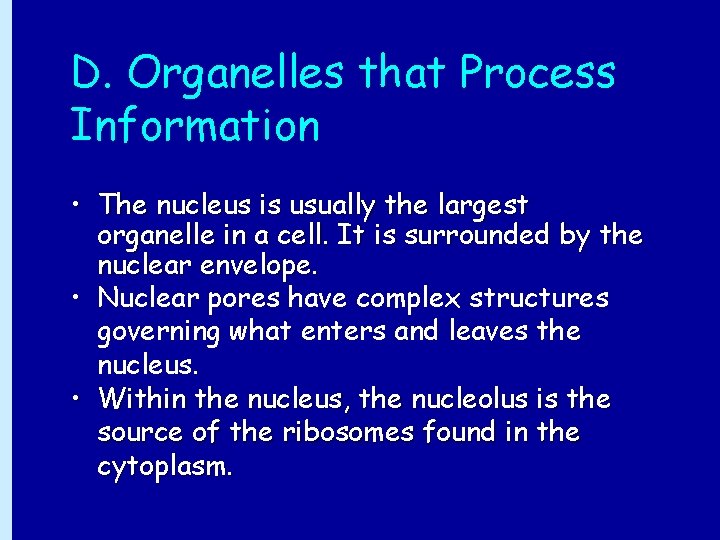 D. Organelles that Process Information

• The nucleus is usually the largest organelle in a cell. It is surrounded by the nuclear envelope.
• Nuclear pores have complex structures governing what enters and leaves the nucleus.
• Within the nucleus, the nucleolus is the source of the ribosomes found in the cytoplasm.